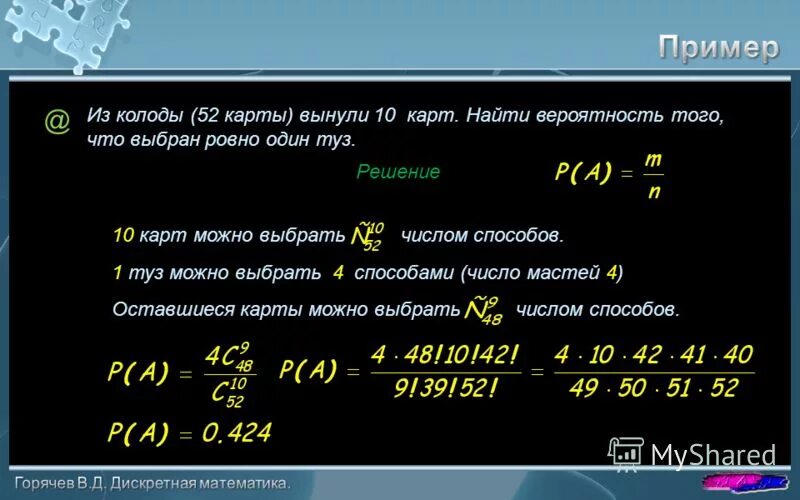 Пример

@ Из колоды (52 карты) вынули 10 карт. Найти вероятность того, что выбран ровно один туз.

Решение $P(A) = \frac{m}{n}$

10 карт можно выбрать $\tilde{N}_{52}^{10}$ числом способов.

1 туз можно выбрать 4 способами (число мастей 4)

Оставшиеся карты можно выбрать $\tilde{N}_{48}^{9}$ числом способов.

$P(A) = \frac{4C_{48}^{9}}{C_{52}^{10}}$ $P(A) = \frac{4 \cdot 48!10!42!}{9!39!52!} = \frac{4 \cdot 10 \cdot 42 \cdot 41 \cdot 40}{49 \cdot 50 \cdot 51 \cdot 52}$

$P(A) = 0.424$

MyShared

Горячев В.Д. Дискретная математика.